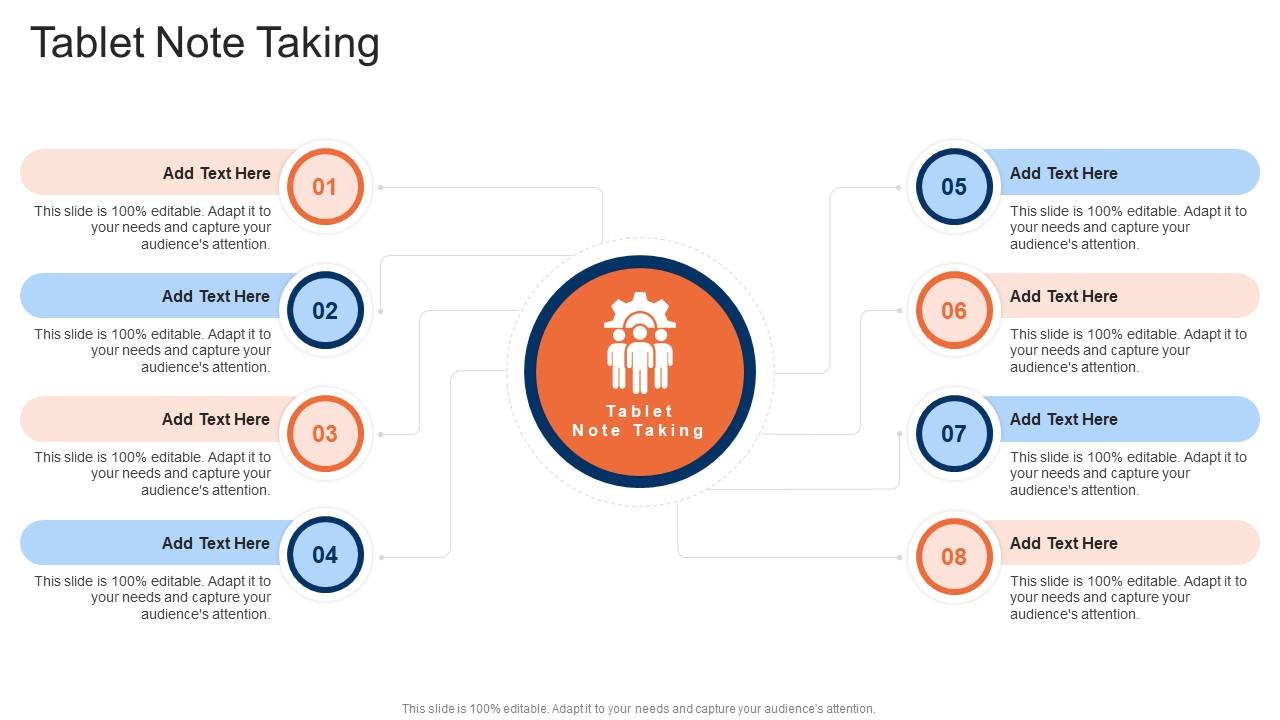 Tablet Note Taking

Add Text Here
01
This slide is 100% editable. Adapt it to your needs and capture your audience's attention.

Add Text Here
02
This slide is 100% editable. Adapt it to your needs and capture your audience's attention.

Add Text Here
03
This slide is 100% editable. Adapt it to your needs and capture your audience's attention.

Add Text Here
04
This slide is 100% editable. Adapt it to your needs and capture your audience's attention.

Tablet Note Taking

05
Add Text Here
This slide is 100% editable. Adapt it to your needs and capture your audience's attention.

06
Add Text Here
This slide is 100% editable. Adapt it to your needs and capture your audience's attention.

07
Add Text Here
This slide is 100% editable. Adapt it to your needs and capture your audience's attention.

08
Add Text Here
This slide is 100% editable. Adapt it to your needs and capture your audience's attention.

This slide is 100% editable. Adapt it to your needs and capture your audience's attention.